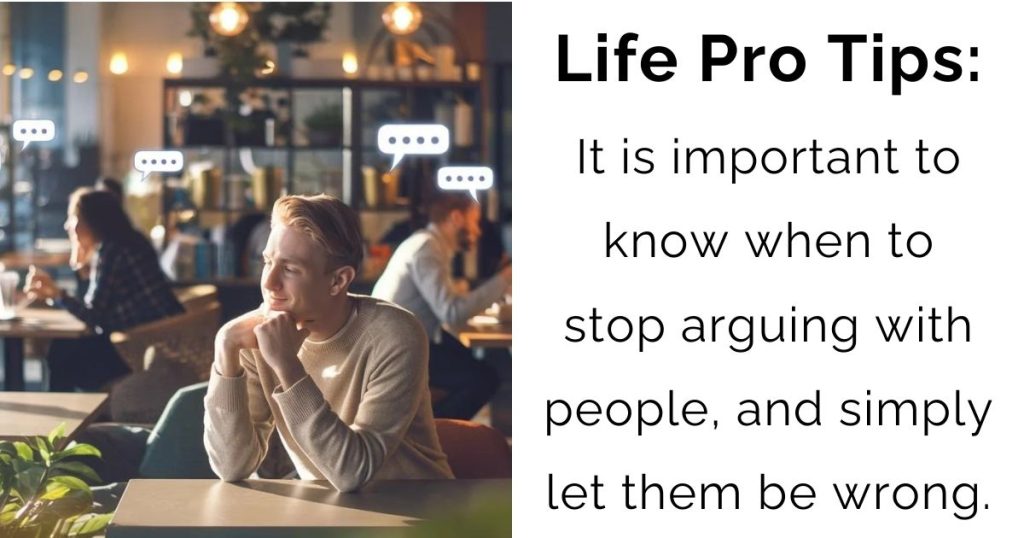 Life Pro Tips:

It is important to know when to stop arguing with people, and simply let them be wrong.